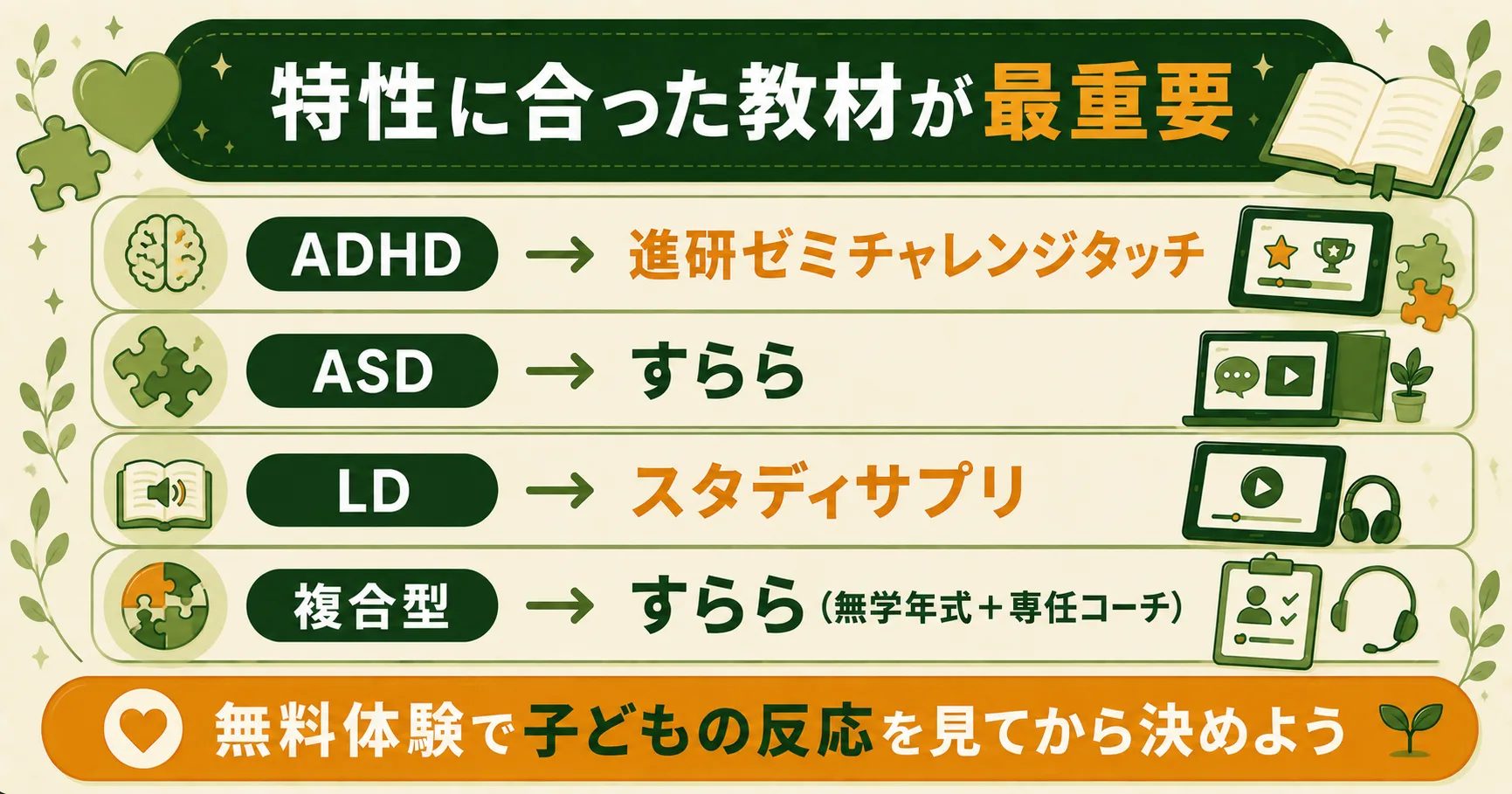 特性に合った教材が最重要

ADHD → 進研ゼミチャレンジタッチ

ASD → すらら

LD → スタディサプリ

複合型 → すらら（無学年式＋専任コーチ）

無料体験で子どもの反応を見てから決めよう